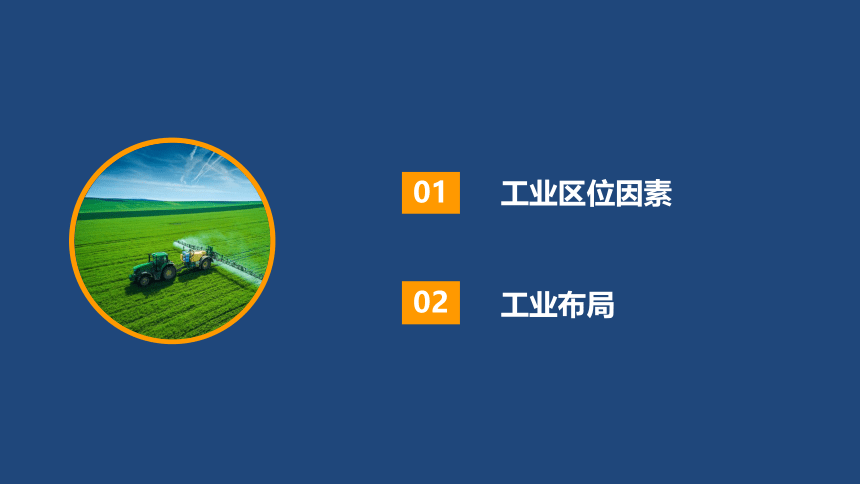 01 工业区位因素

02 工业布局